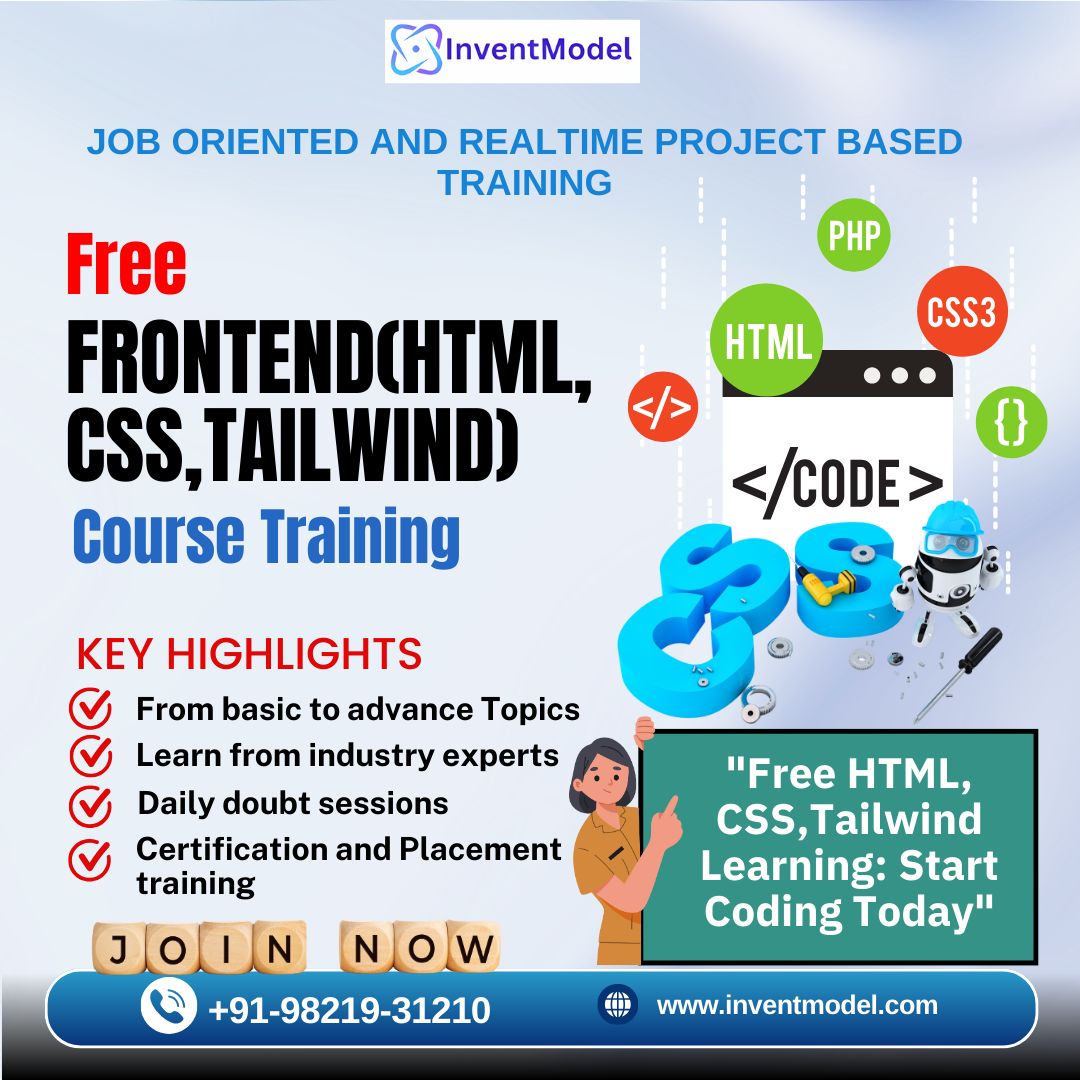 InventModel

JOB ORIENTED AND REALTIME PROJECT BASED TRAINING

Free

FRONTEND(HTML, CSS,TAILWIND)

Course Training

PHP

HTML

CSS3

</>

{}

</CODE>

CSS

KEY HIGHLIGHTS

From basic to advance Topics

Learn from industry experts

Daily doubt sessions

Certification and Placement training

"Free HTML, CSS,Tailwind Learning: Start Coding Today"

JOIN NOW

+91-98219-31210

www.inventmodel.com